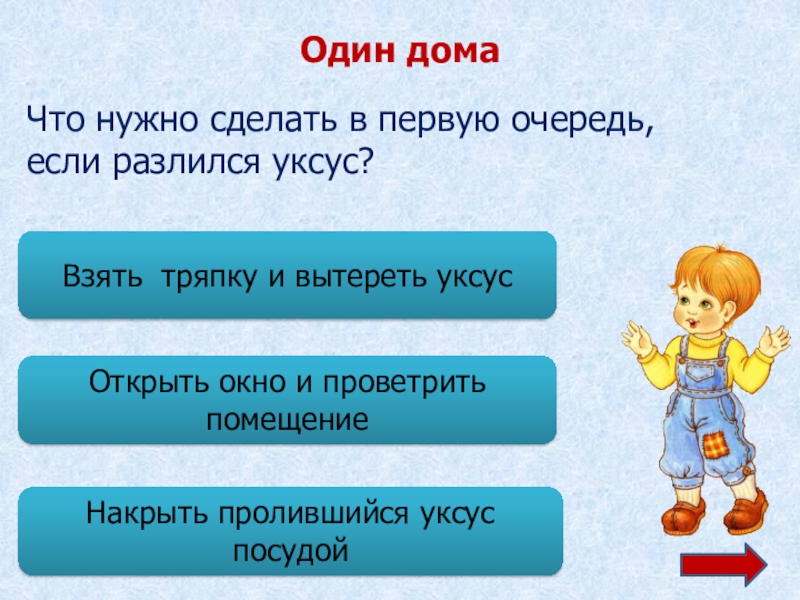 Один дома

Что нужно сделать в первую очередь, если разлился уксус?

Взять  тряпку и вытереть уксус

Открыть окно и проветрить помещение

Накрыть пролившийся уксус посудой